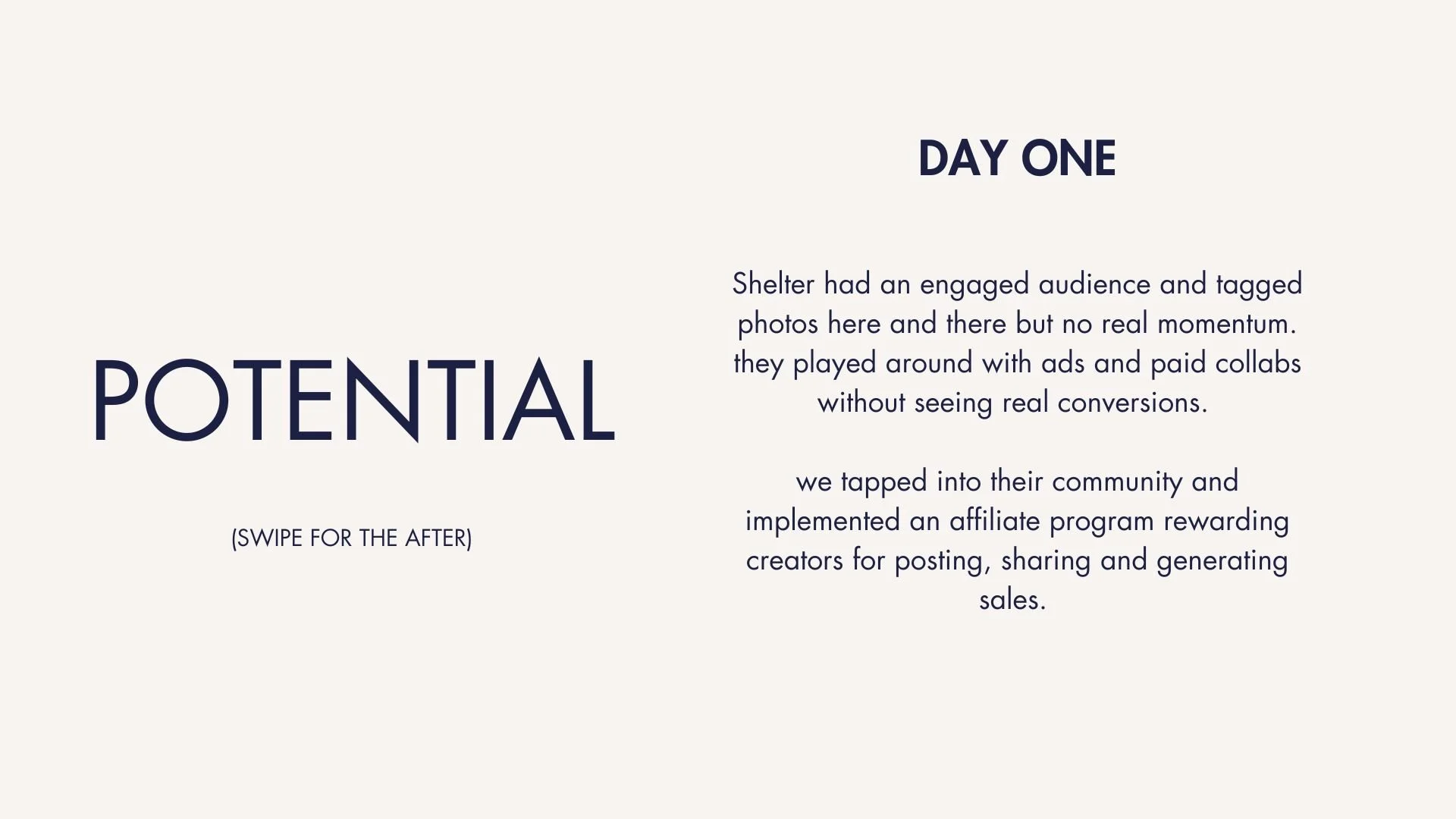 POTENTIAL

(SWIPE FOR THE AFTER)

DAY ONE

Shelter had an engaged audience and tagged photos here and there but no real momentum. they played around with ads and paid collabs without seeing real conversions.

we tapped into their community and implemented an affiliate program rewarding creators for posting, sharing and generating sales.